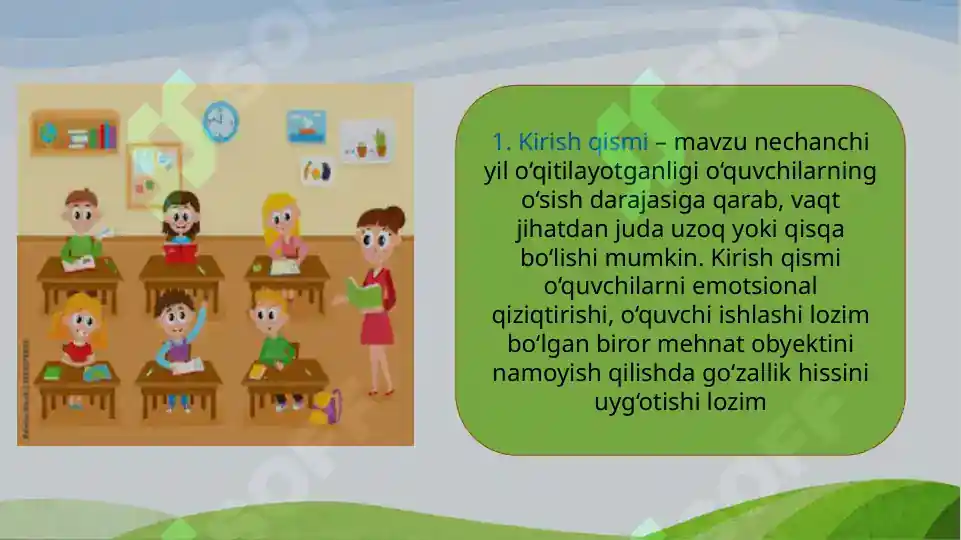 1. Kirish qismi – mavzu nechanchi yil o‘qitilayotganligi o‘quvchilarning o‘sish darajasiga qarab, vaqt jihatdan juda uzoq yoki qisqa bo‘lishi mumkin. Kirish qismi o‘quvchilarni emotsional qiziqtirishi, o‘quvchi ishlashi lozim bo‘lgan biror mehnat obyektini namoyish qilishda go‘zallik hissini uyg‘otishi lozim